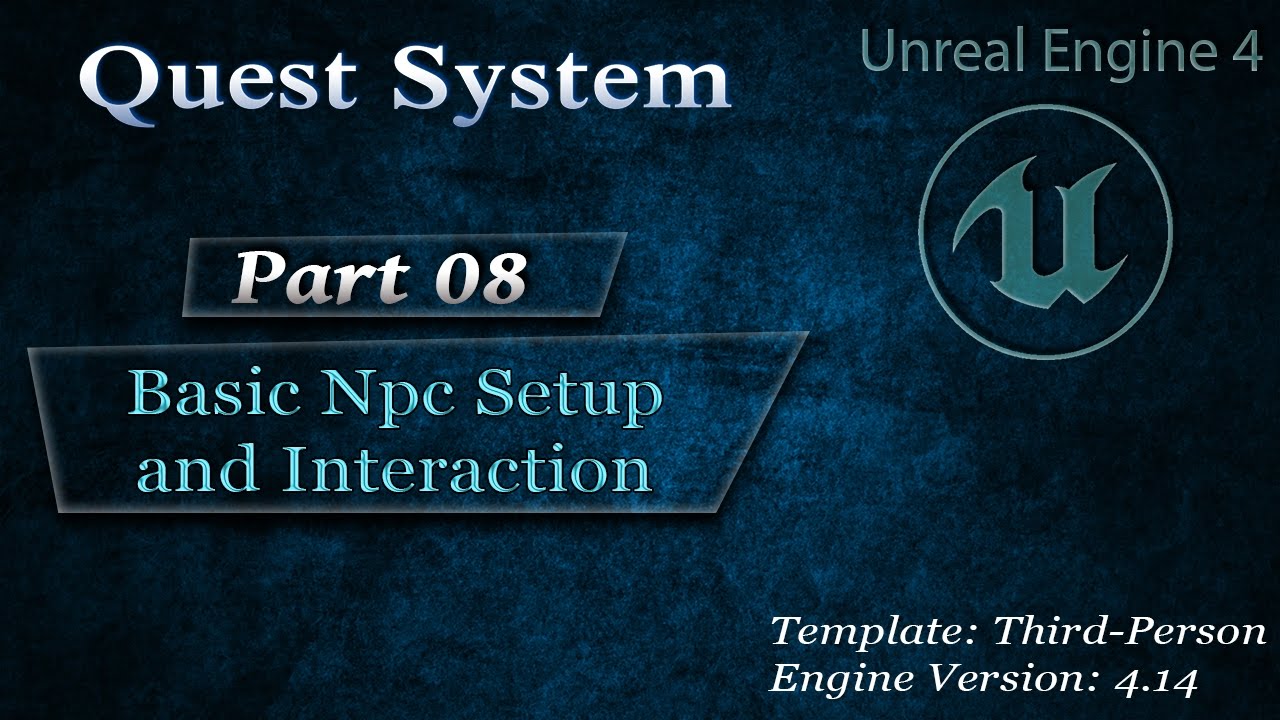 Quest System

Unreal Engine 4

Part 08

Basic Npc Setup and Interaction

Template: Third-Person
Engine Version: 4.14